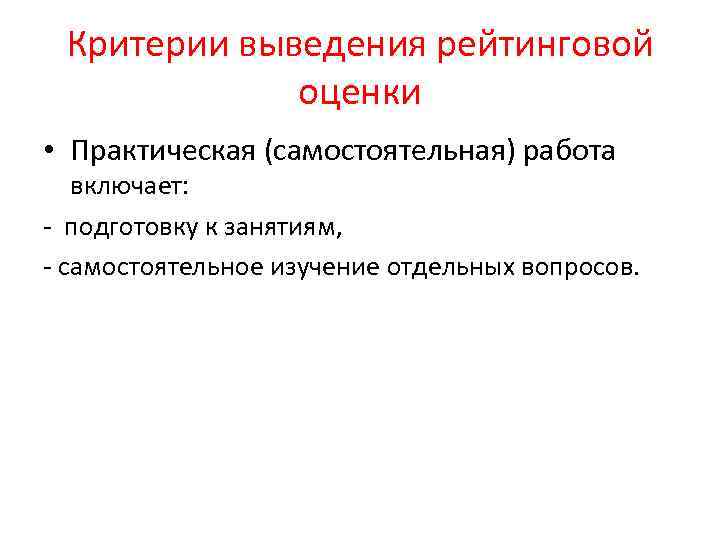 Критерии выведения рейтинговой оценки

• Практическая (самостоятельная) работа включает:

- подготовку к занятиям,

- самостоятельное изучение отдельных вопросов.